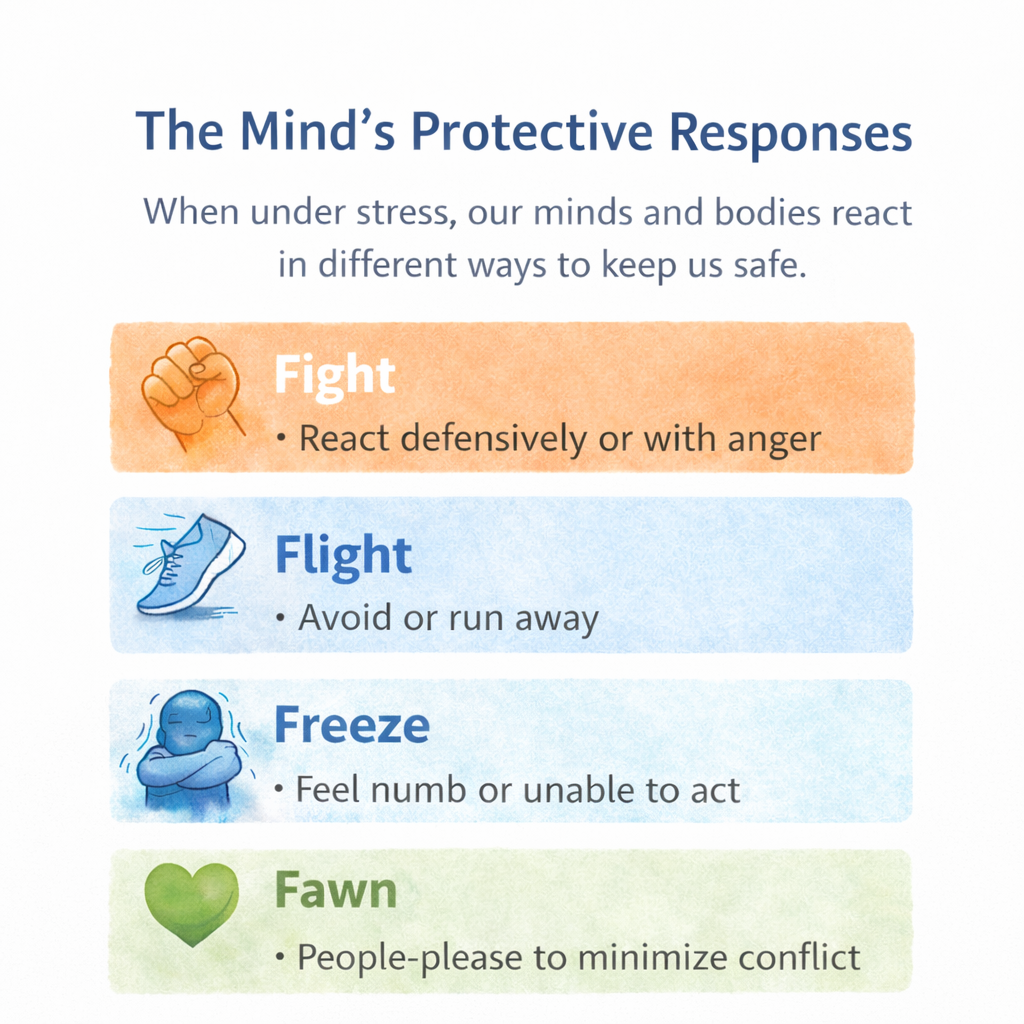 The Mind's Protective Responses

When under stress, our minds and bodies react in different ways to keep us safe.

Fight
• React defensively or with anger

Flight
• Avoid or run away

Freeze
• Feel numb or unable to act

Fawn
• People-please to minimize conflict